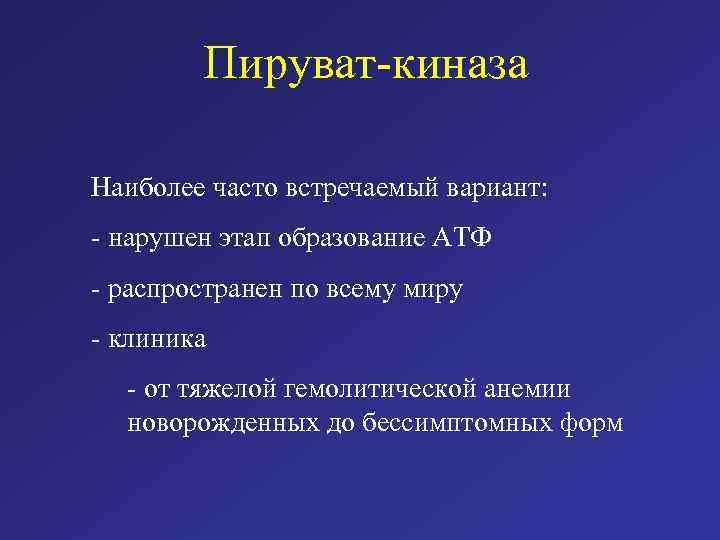 Пируват-киназа

Наиболее часто встречаемый вариант:

- нарушен этап образование АТФ

- распространен по всему миру

- клиника

- от тяжелой гемолитической анемии новорожденных до бессимптомных форм